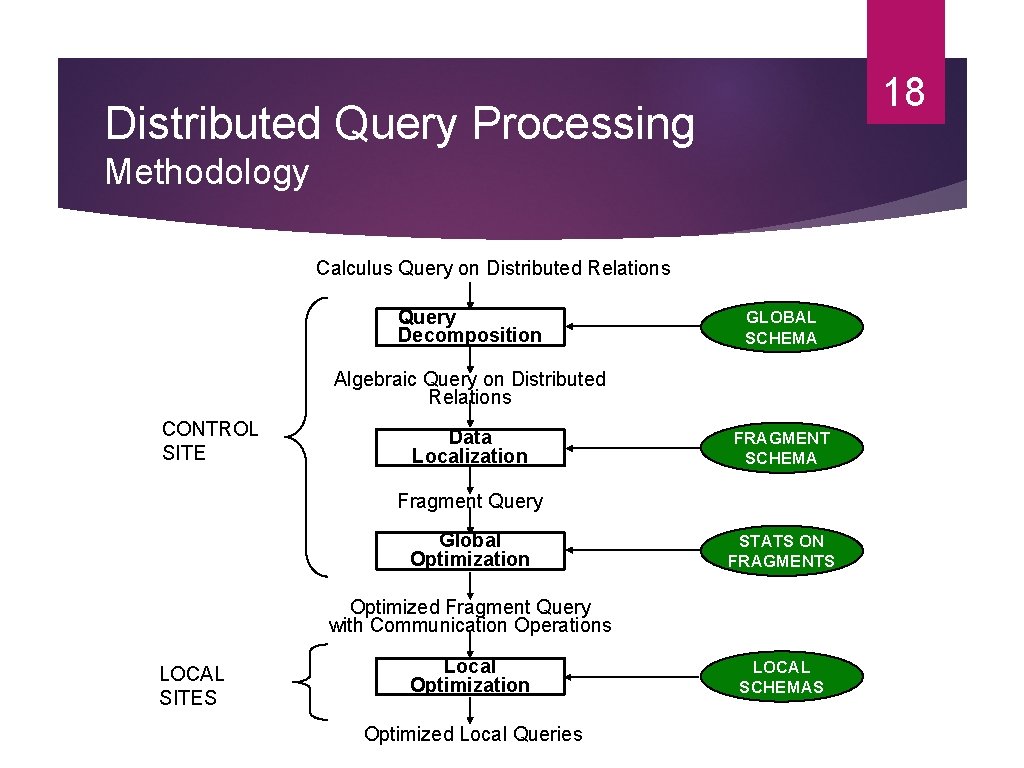 18

Distributed Query Processing
Methodology

Calculus Query on Distributed Relations

Query Decomposition

GLOBAL SCHEMA

Algebraic Query on Distributed Relations

CONTROL SITE

Data Localization

FRAGMENT SCHEMA

Fragment Query

Global Optimization

STATS ON FRAGMENTS

Optimized Fragment Query with Communication Operations

LOCAL SITES

Local Optimization

LOCAL SCHEMAS

Optimized Local Queries